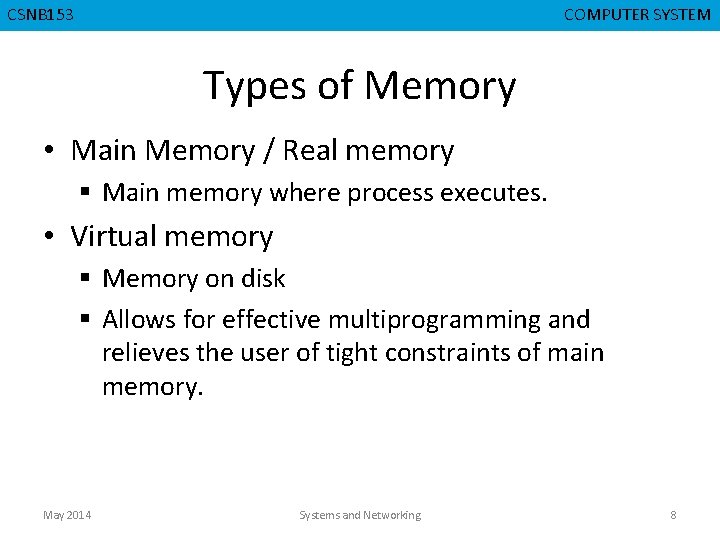 CSNB153

COMPUTER SYSTEM

Types of Memory

• Main Memory / Real memory
 ▪ Main memory where process executes.

• Virtual memory
 ▪ Memory on disk
 ▪ Allows for effective multiprogramming and relieves the user of tight constraints of main memory.

May 2014

Systems and Networking

8